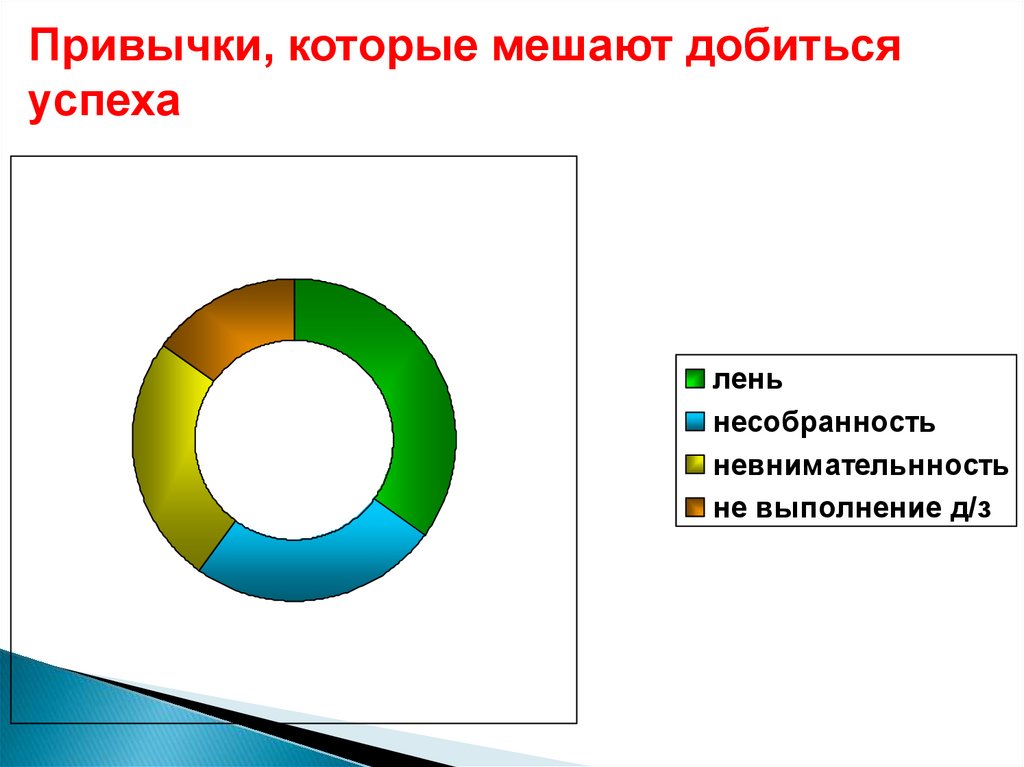 Привычки, которые мешают добиться успеха

лень
несобранность
невнимательнность
не выполнение д/з